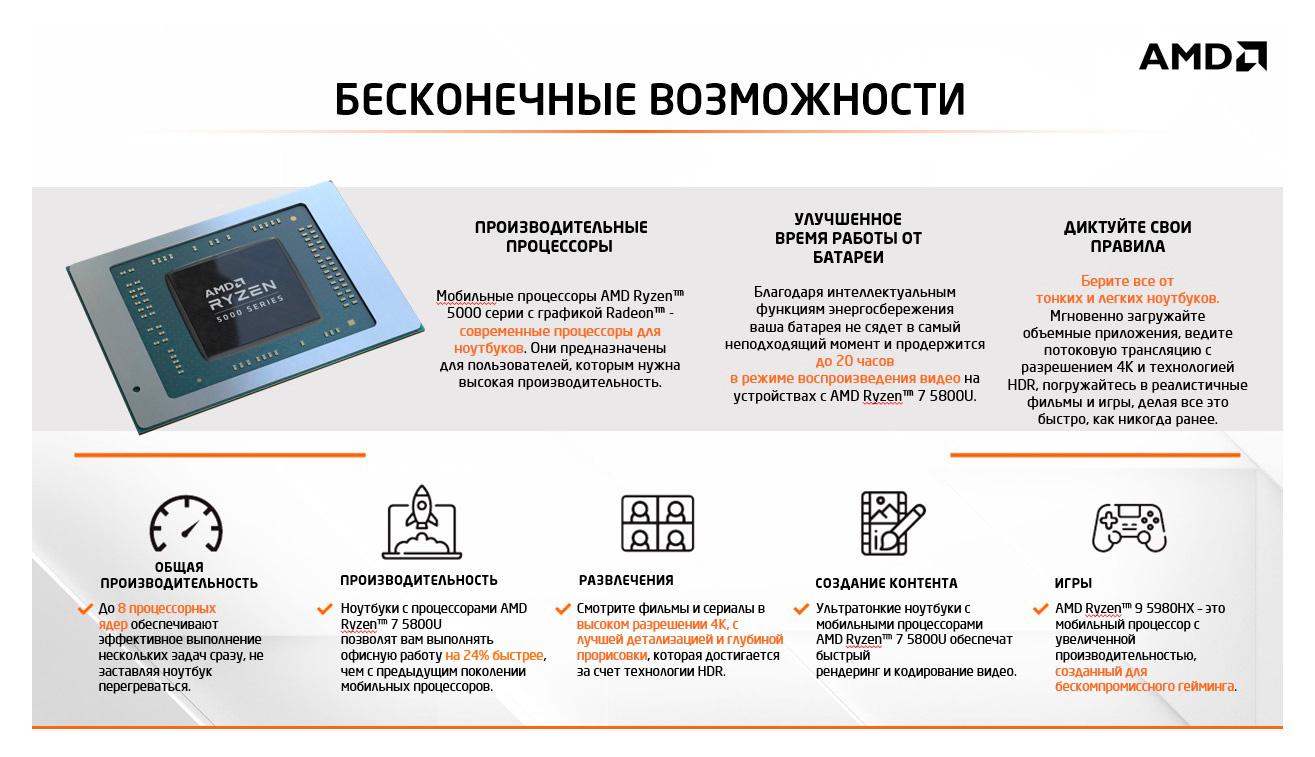 AMD

БЕСКОНЕЧНЫЕ ВОЗМОЖНОСТИ

AMD RYZEN 5000 SERIES

ПРОИЗВОДИТЕЛЬНЫЕ ПРОЦЕССОРЫ

Мобильные процессоры AMD Ryzen™ 5000 серии с графикой Radeon™ - современные процессоры для ноутбуков. Они предназначены для пользователей, которым нужна высокая производительность.

УЛУЧШЕННОЕ ВРЕМЯ РАБОТЫ ОТ БАТАРЕИ

Благодаря интеллектуальным функциям энергосбережения ваша батарея не сядет в самый неподходящий момент и продержится до 20 часов в режиме воспроизведения видео на устройствах с AMD Ryzen™ 7 5800U.

ДИКТУЙТЕ СВОИ ПРАВИЛА

Берите все от тонких и легких ноутбуков. Мгновенно загружайте объемные приложения, ведите потоковую трансляцию с разрешением 4K и технологией HDR, погружайтесь в реалистичные фильмы и игры, делая все это быстро, как никогда ранее.

ОБЩАЯ ПРОИЗВОДИТЕЛЬНОСТЬ

До 8 процессорных ядер обеспечивают эффективное выполнение нескольких задач сразу, не заставляя ноутбук перегреваться.

ПРОИЗВОДИТЕЛЬНОСТЬ

Ноутбуки с процессорами AMD Ryzen™ 7 5800U позволят вам выполнять офисную работу на 24% быстрее, чем с предыдущим поколении мобильных процессоров.

РАЗВЛЕЧЕНИЯ

Смотрите фильмы и сериалы в высоком разрешении 4K, с лучшей детализацией и глубиной прорисовки, которая достигается за счет технологии HDR.

СОЗДАНИЕ КОНТЕНТА

Ультратонкие ноутбуки с мобильными процессорами AMD Ryzen™ 7 5800U обеспечат быстрый рендеринг и кодирование видео.

ИГРЫ

AMD Ryzen™ 9 5980HX - это мобильный процессор с увеличенной производительностью, созданный для бескомпромиссного гейминга.